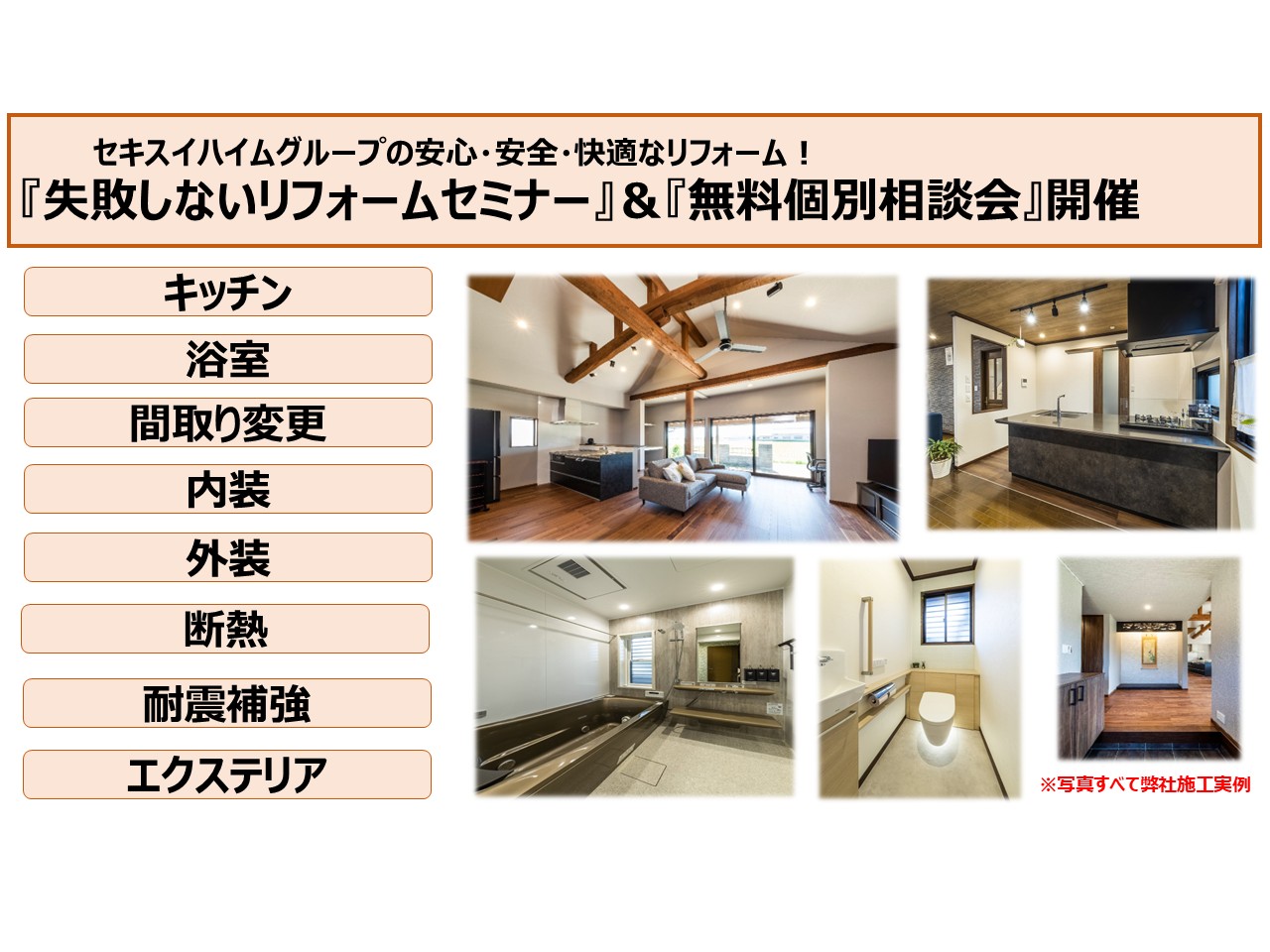 セキスイハイムグループの安心・安全・快適なリフォーム！
『失敗しないリフォームセミナー』＆『無料個別相談会』開催

キッチン

浴室

間取り変更

内装

外装

断熱

耐震補強

エクステリア

※写真すべて弊社施工実例